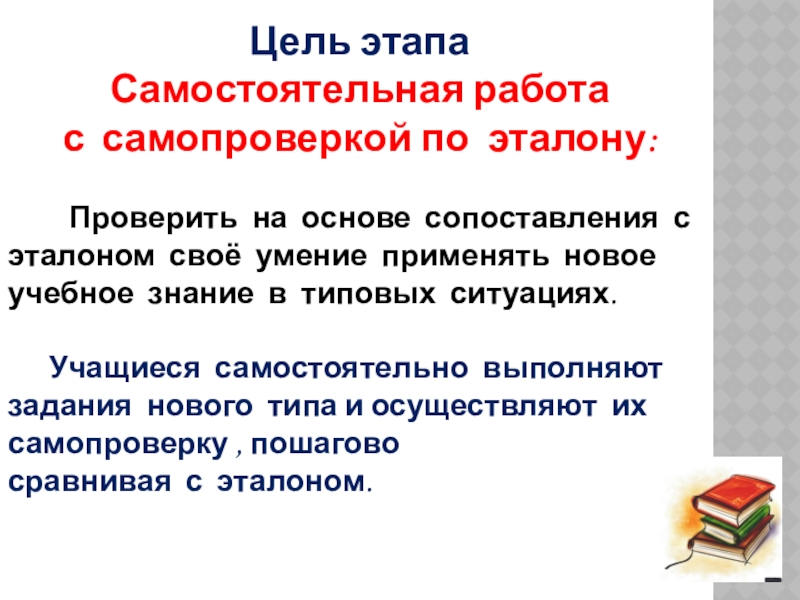 Цель этапа
Самостоятельная работа
с самопроверкой по эталону:

Проверить на основе сопоставления с эталоном своё умение применять новое учебное знание в типовых ситуациях.

Учащиеся самостоятельно выполняют задания нового типа и осуществляют их самопроверку , пошагово
сравнивая с эталоном.